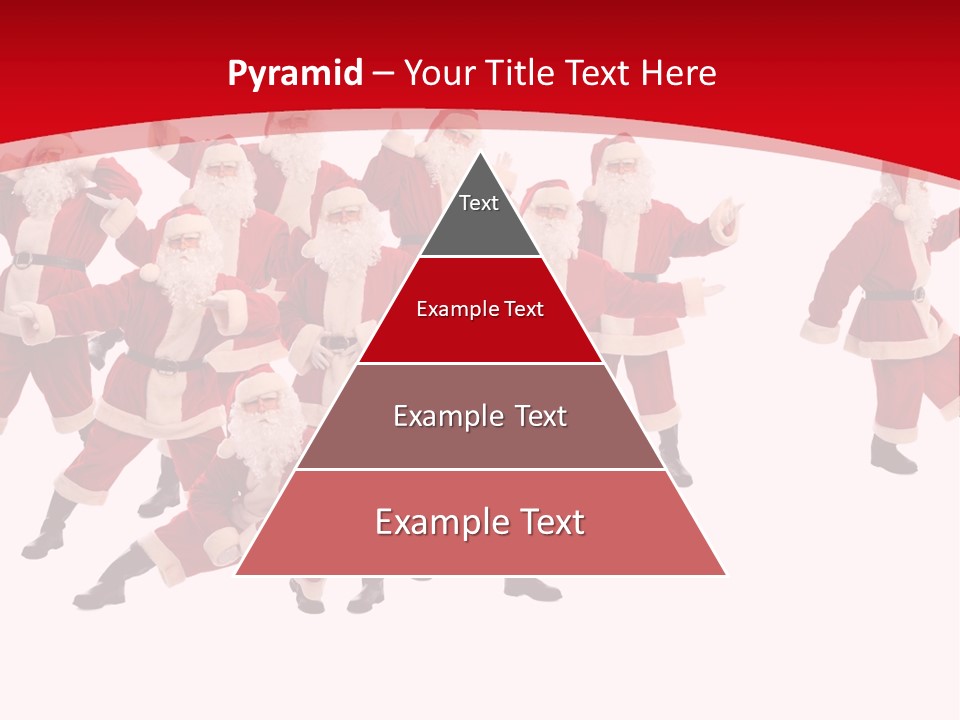 Pyramid – Your Title Text Here

Text

Example Text

Example Text

Example Text